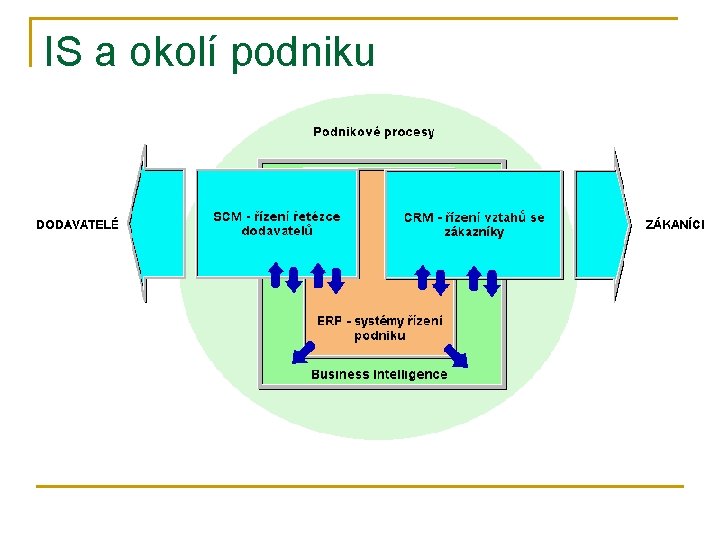 IS a okolí podniku

Podnikové procesy

DODAVATELÉ

SCM - řízení řetězce dodavatelů

CRM - řízení vztahů se zákazníky

ZÁKANÍCI

ERP - systémy řízení podniku

Business Intelligence